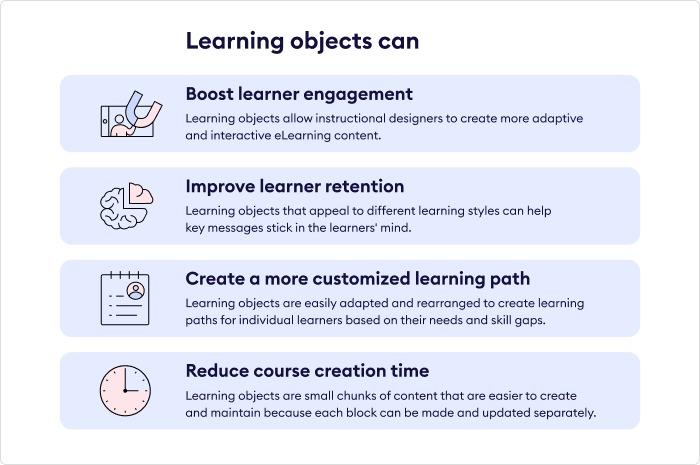 Learning objects can

Boost learner engagement
Learning objects allow instructional designers to create more adaptive and interactive eLearning content.

Improve learner retention
Learning objects that appeal to different learning styles can help key messages stick in the learners' mind.

Create a more customized learning path
Learning objects are easily adapted and rearranged to create learning paths for individual learners based on their needs and skill gaps.

Reduce course creation time
Learning objects are small chunks of content that are easier to create and maintain because each block can be made and updated separately.